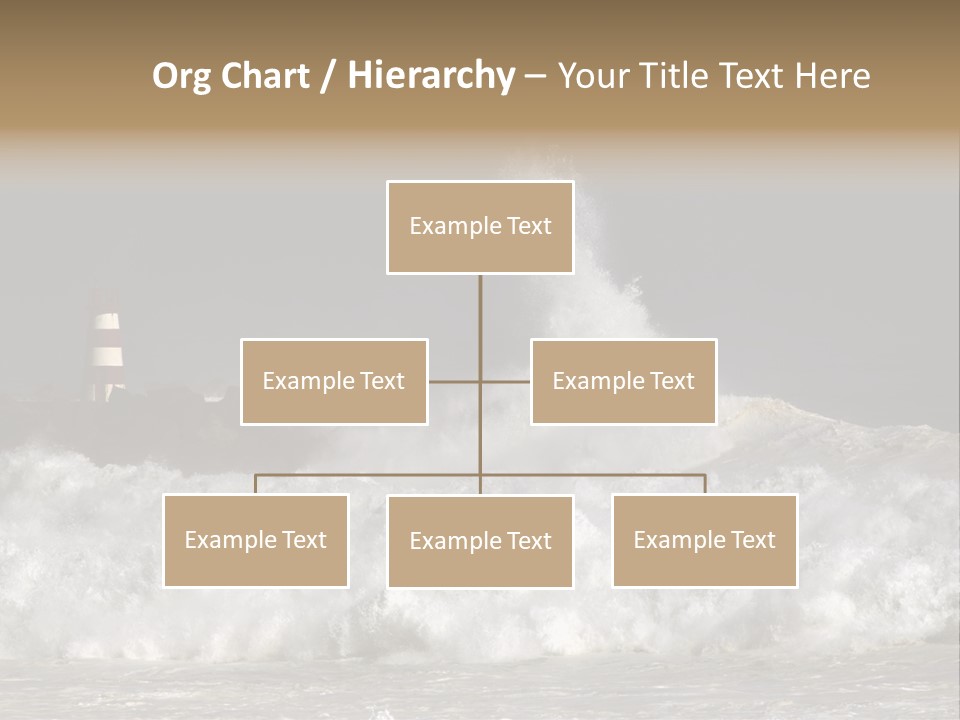 Org Chart / Hierarchy – Your Title Text Here

Example Text

Example Text

Example Text

Example Text

Example Text

Example Text